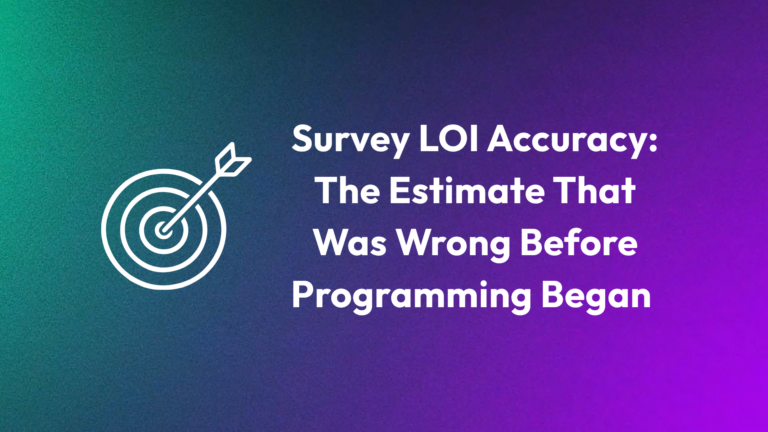 Survey LOI Accuracy: The Estimate That Was Wrong Before Programming Began